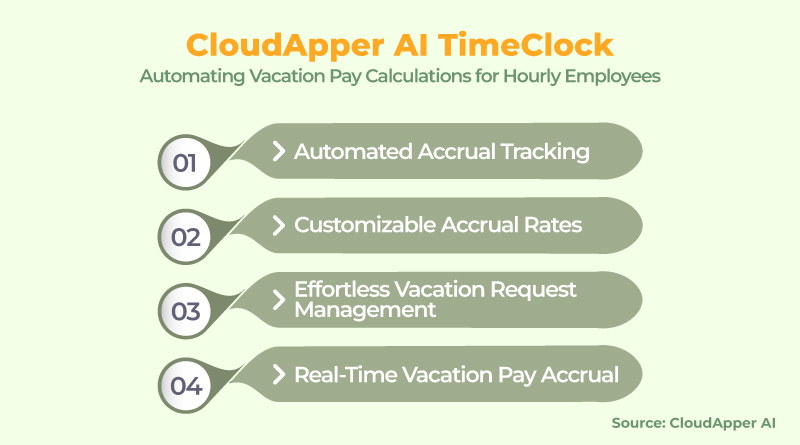 CloudApper AI TimeClock
Automating Vacation Pay Calculations for Hourly Employees

01 Automated Accrual Tracking

02 Customizable Accrual Rates

03 Effortless Vacation Request Management

04 Real-Time Vacation Pay Accrual

Source: CloudApper AI